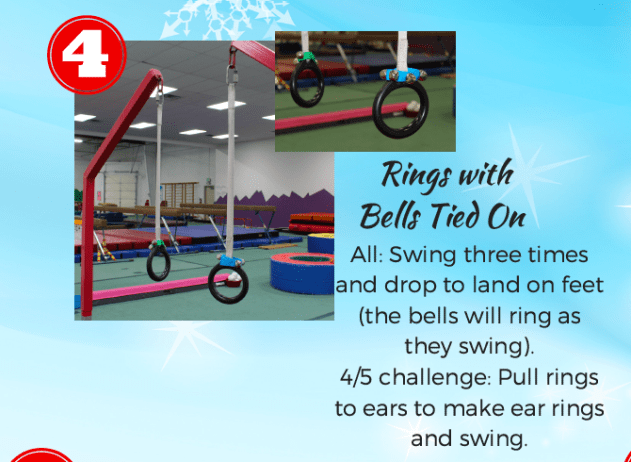 4

Rings with Bells Tied On

All: Swing three times and drop to land on feet (the bells will ring as they swing).
4/5 challenge: Pull rings to ears to make ear rings and swing.